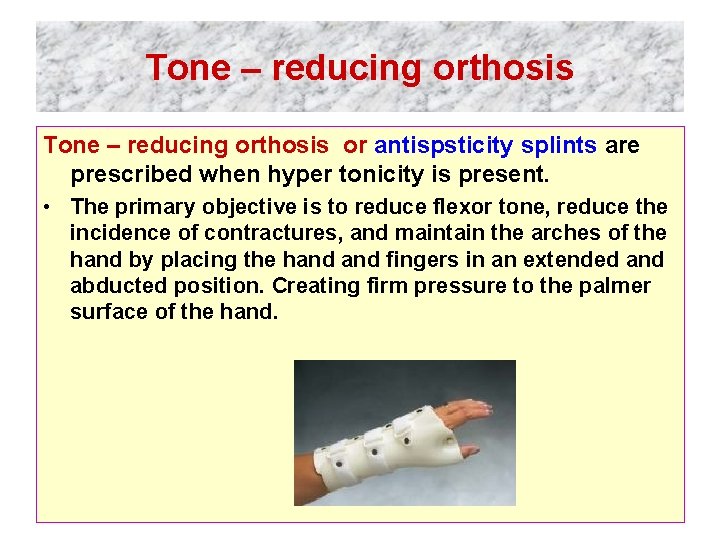 Tone – reducing orthosis

Tone – reducing orthosis or antispsticity splints are prescribed when hyper tonicity is present.

• The primary objective is to reduce flexor tone, reduce the incidence of contractures, and maintain the arches of the hand by placing the hand and fingers in an extended and abducted position. Creating firm pressure to the palmer surface of the hand.